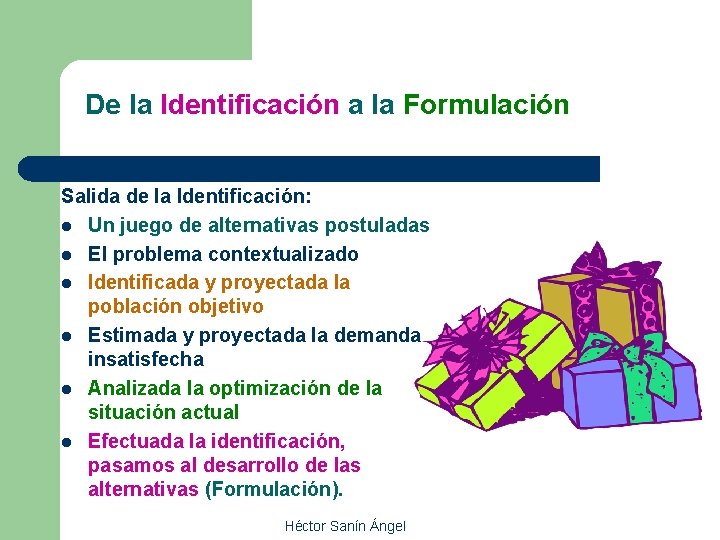 De la Identificación a la Formulación

Salida de la Identificación:

- Un juego de alternativas postuladas
- El problema contextualizado
- Identificada y proyectada la población objetivo
- Estimada y proyectada la demanda insatisfecha
- Analizada la optimización de la situación actual
- Efectuada la identificación, pasamos al desarrollo de las alternativas (Formulación).

Héctor Sanín Ángel